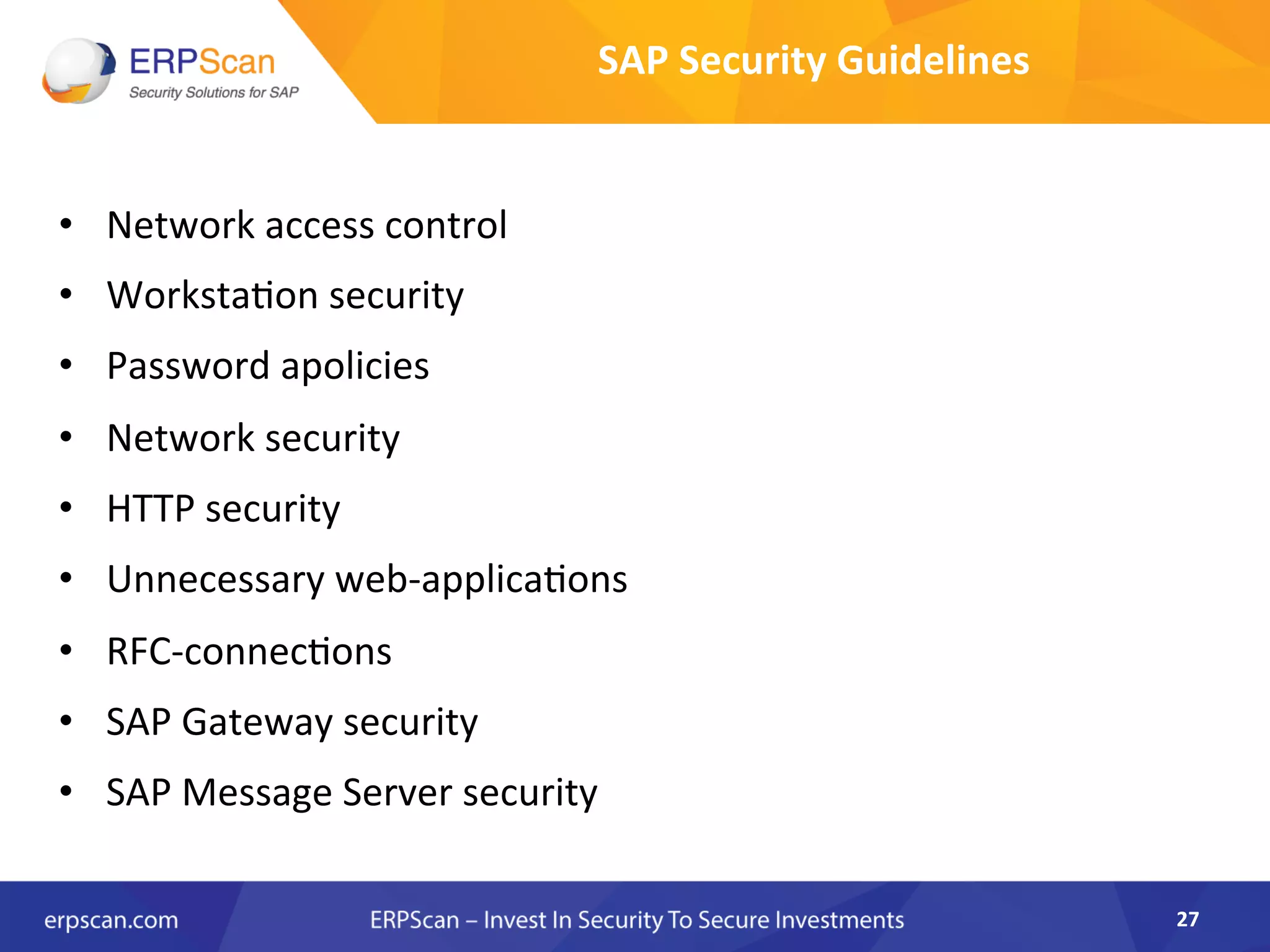 ERPScan
Security Solutions for SAP

SAP Security Guidelines

• Network access control
• Workstation security
• Password apolicies
• Network security
• HTTP security
• Unnecessary web-applications
• RFC-connections
• SAP Gateway security
• SAP Message Server security

erpscan.com
ERPScan – Invest In Security To Secure Investments
27